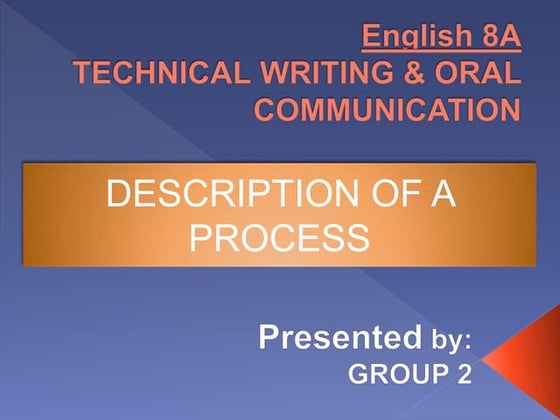 English 8A
TECHNICAL WRITING & ORAL COMMUNICATION

DESCRIPTION OF A PROCESS

Presented by:
GROUP 2